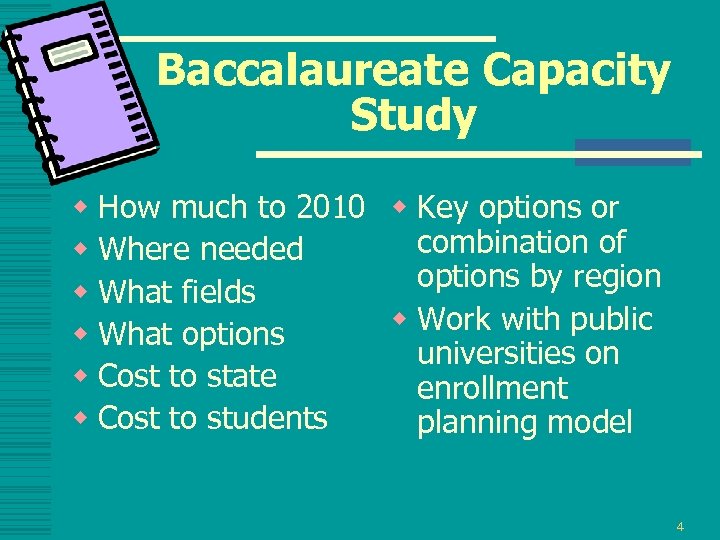 Baccalaureate Capacity Study

- How much to 2010
- Where needed
- What fields
- What options
- Cost to state
- Cost to students

- Key options or combination of options by region
- Work with public universities on enrollment planning model

4